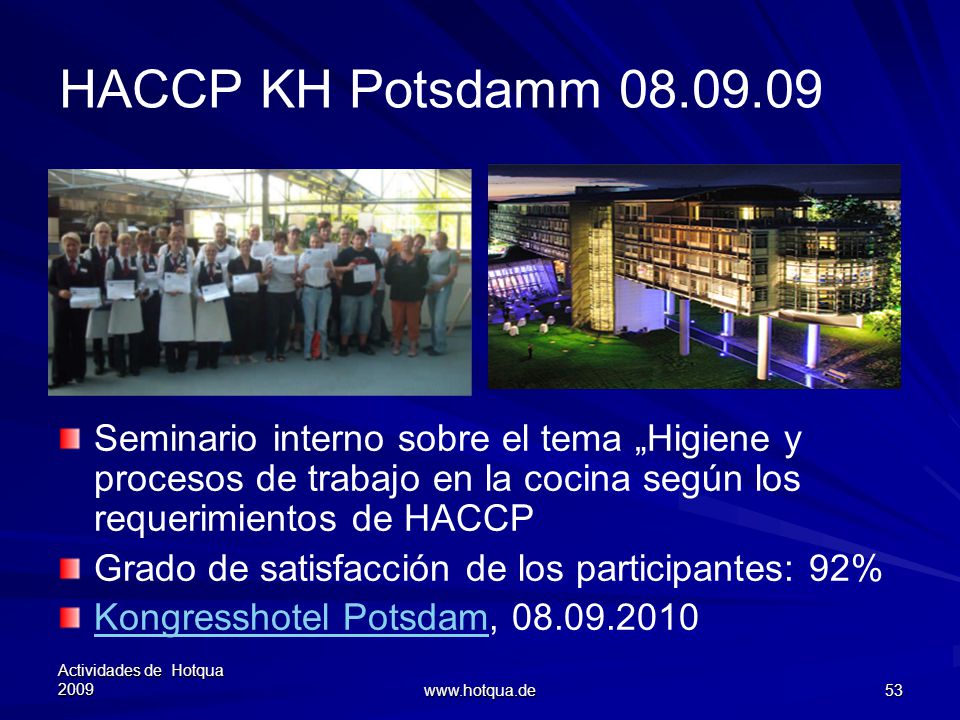 HACCP KH Potsdamm 08.09.09

Seminario interno sobre el tema „Higiene y procesos de trabajo en la cocina según los requerimientos de HACCP

Grado de satisfacción de los participantes: 92%

Kongresshotel Potsdam, 08.09.2010

Actividades de Hotqua 2009

www.hotqua.de

53